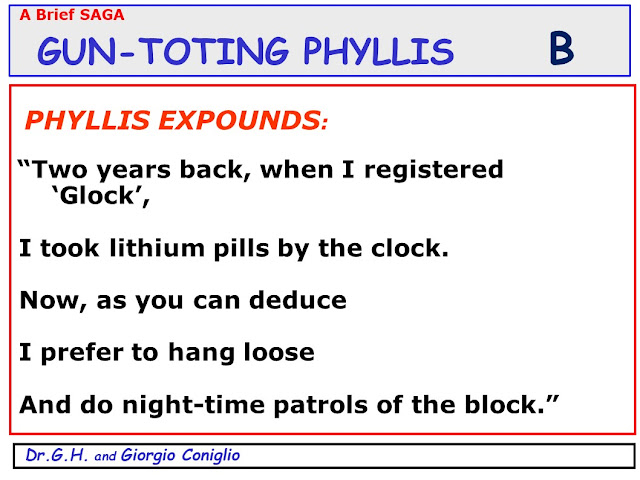 A Brief SAGA

GUN-TOTING PHYLLIS B

PHYLLIS EXPOUNDS:

“Two years back, when I registered ‘Glock’,

I took lithium pills by the clock.

Now, as you can deduce

I prefer to hang loose

And do night-time patrols of the block.”

Dr.G.H. and Giorgio Coniglio